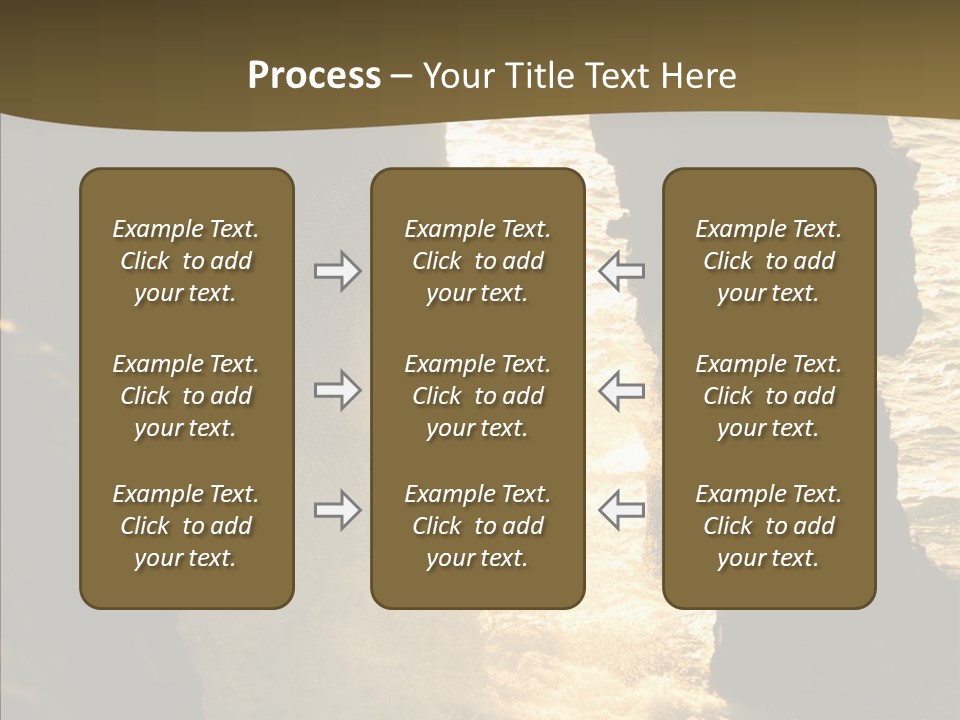 Process – Your Title Text Here

Example Text. Click to add your text.

Example Text. Click to add your text.

Example Text. Click to add your text.

Example Text. Click to add your text.

Example Text. Click to add your text.

Example Text. Click to add your text.

Example Text. Click to add your text.

Example Text. Click to add your text.

Example Text. Click to add your text.